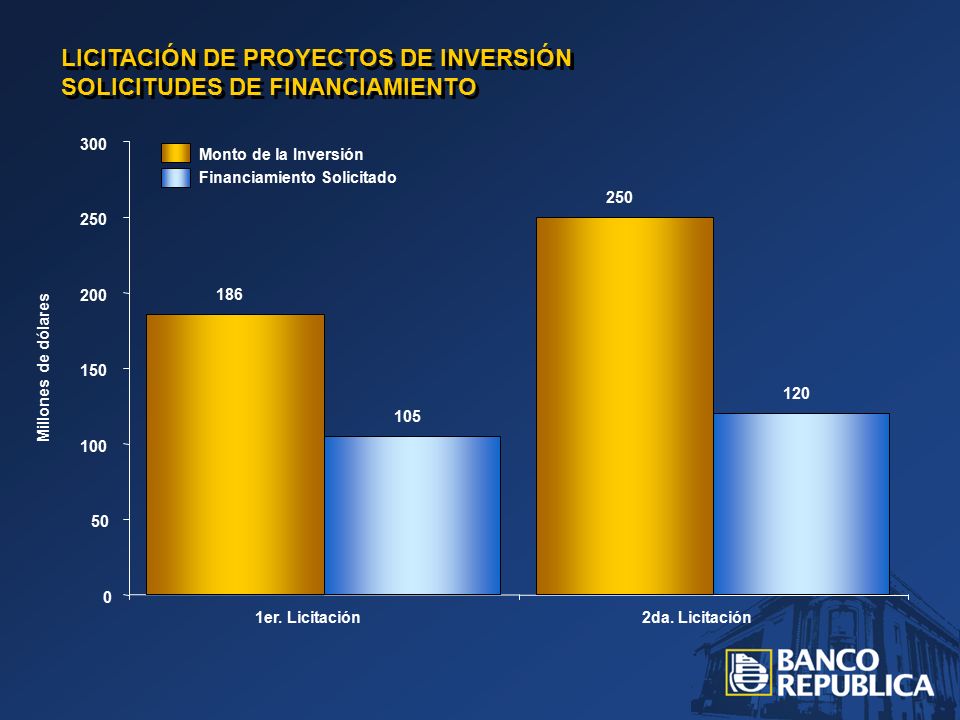 LICITACIÓN DE PROYECTOS DE INVERSIÓN
SOLICITUDES DE FINANCIAMIENTO

Monto de la Inversión
Financiamiento Solicitado

Millones de dólares

300
250
200
150
100
50
0

186
105
250
120

1er. Licitación
2da. Licitación

BANCO REPUBLICA